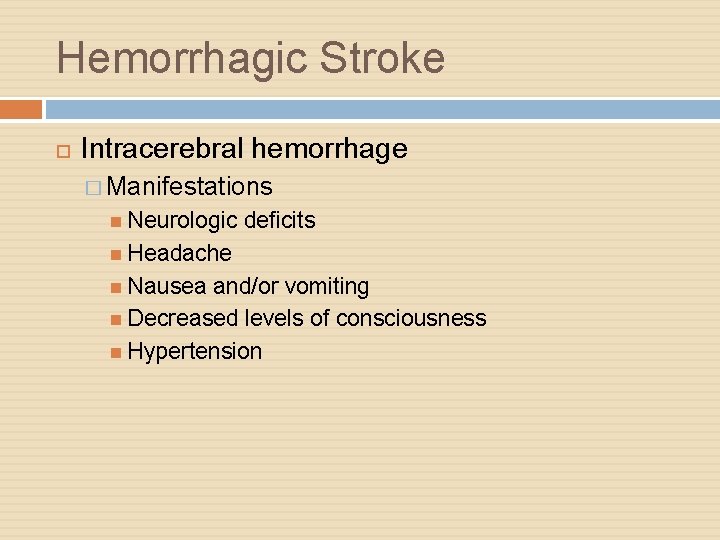 Hemorrhagic Stroke

Intracerebral hemorrhage

Manifestations

Neurologic deficits

Headache

Nausea and/or vomiting

Decreased levels of consciousness

Hypertension